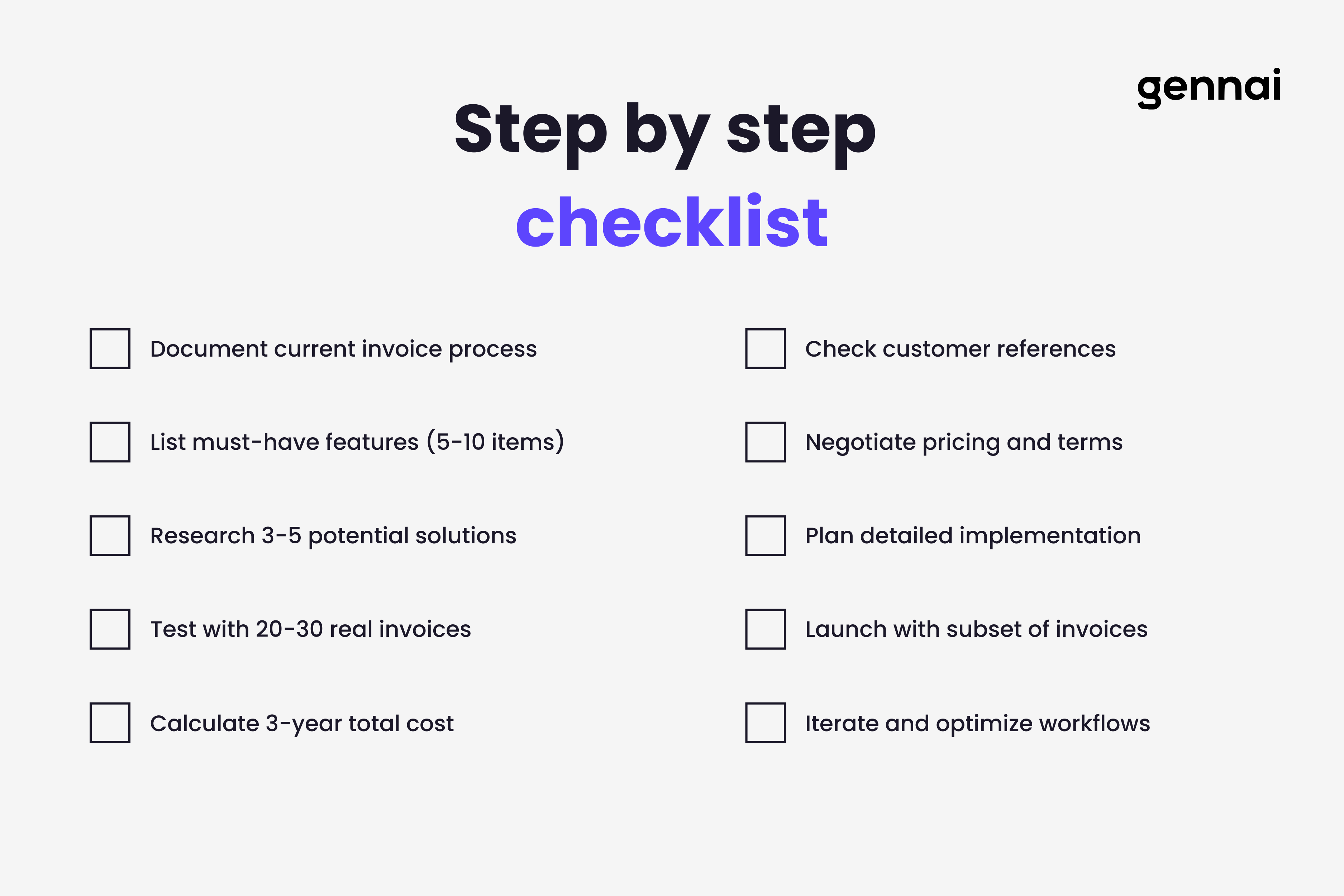 gennai

Step by step
checklist

Document current invoice process

List must-have features (5-10 items)

Research 3-5 potential solutions

Test with 20-30 real invoices

Calculate 3-year total cost

Check customer references

Negotiate pricing and terms

Plan detailed implementation

Launch with subset of invoices

Iterate and optimize workflows